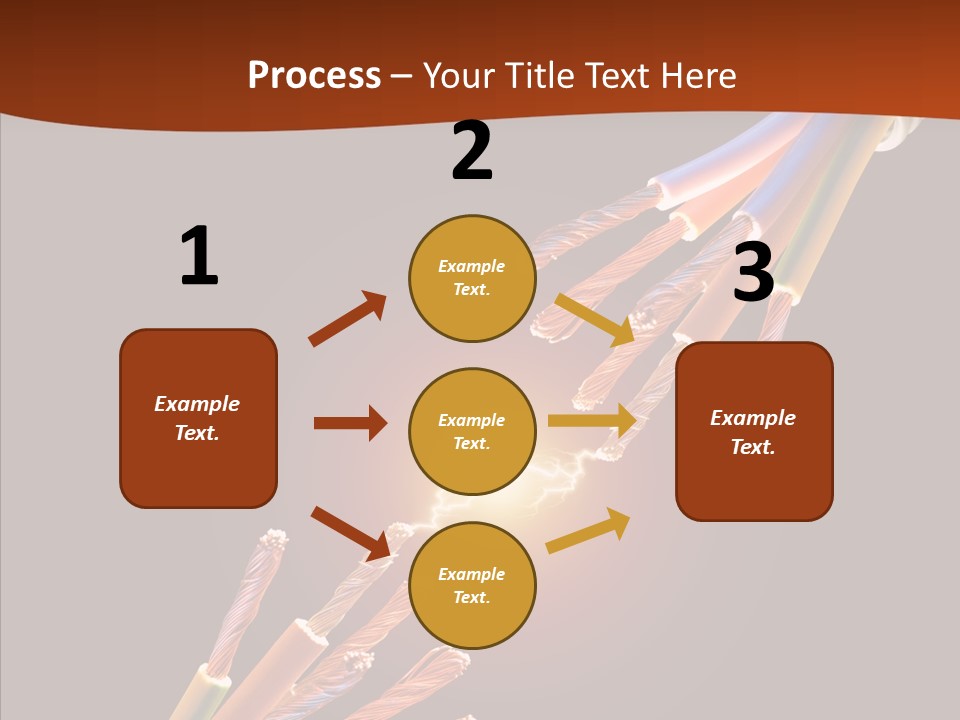 Process – Your Title Text Here

1

Example Text.

2

Example Text.

Example Text.

Example Text.

3

Example Text.